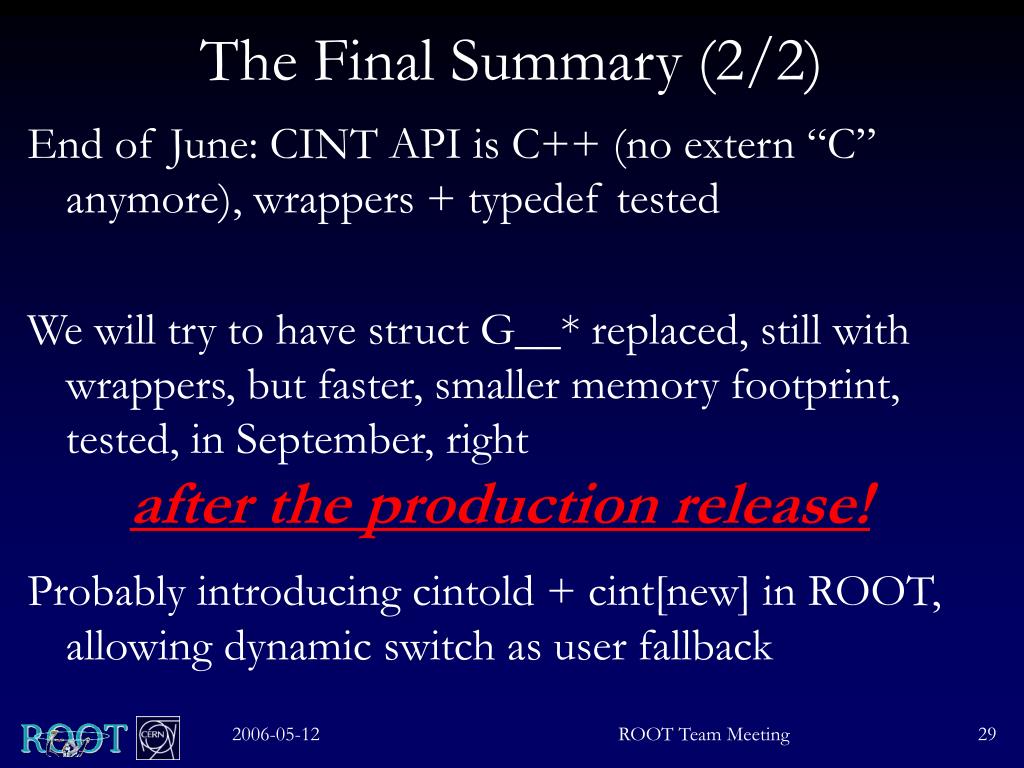 The Final Summary (2/2)

End of June: CINT API is C++ (no extern “C” anymore), wrappers + typedef tested

We will try to have struct G__* replaced, still with wrappers, but faster, smaller memory footprint, tested, in September, right

after the production release!

Probably introducing cintold + cint[new] in ROOT, allowing dynamic switch as user fallback

ROOT CERN 2006-05-12 ROOT Team Meeting 29